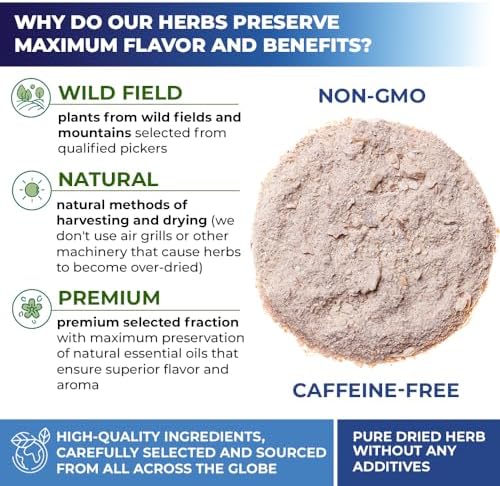 WHY DO OUR HERBS PRESERVE MAXIMUM FLAVOR AND BENEFITS?

WILD FIELD

plants from wild fields and mountains selected from qualified pickers

NATURAL

natural methods of harvesting and drying (we don't use air grills or other machinery that cause herbs to become over-dried)

PREMIUM

premium selected fraction with maximum preservation of natural essential oils that ensure superior flavor and aroma

NON-GMO

CAFFEINE-FREE

HIGH-QUALITY INGREDIENTS, CAREFULLY SELECTED AND SOURCED FROM ALL ACROSS THE GLOBE

PURE DRIED HERB WITHOUT ANY ADDITIVES